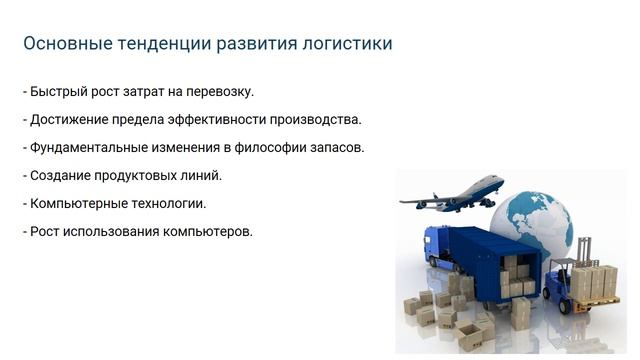 Основные тенденции развития логистики

- Быстрый рост затрат на перевозку.

- Достижение предела эффективности производства.

- Фундаментальные изменения в философии запасов.

- Создание продуктовых линий.

- Компьютерные технологии.

- Рост использования компьютеров.